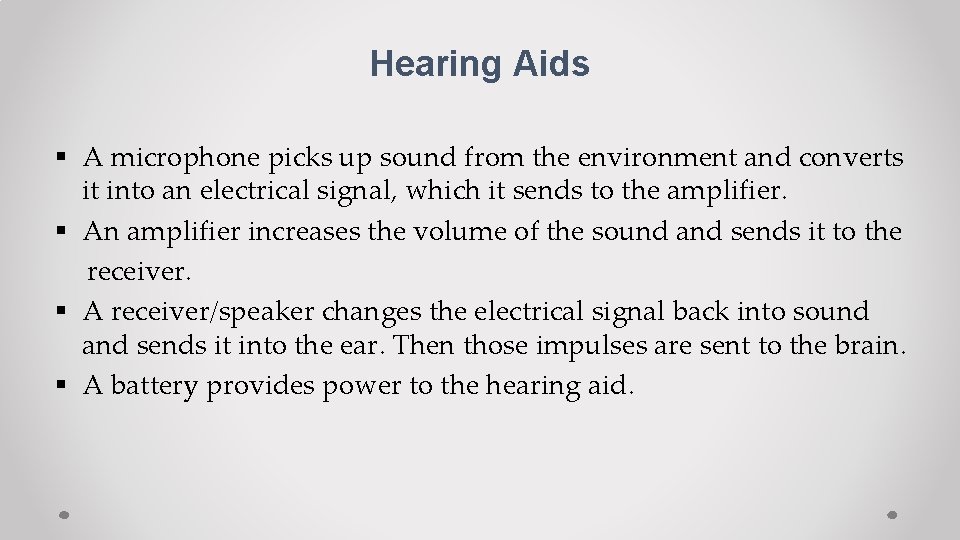 Hearing Aids

▪ A microphone picks up sound from the environment and converts it into an electrical signal, which it sends to the amplifier.
▪ An amplifier increases the volume of the sound and sends it to the receiver.
▪ A receiver/speaker changes the electrical signal back into sound and sends it into the ear. Then those impulses are sent to the brain.
▪ A battery provides power to the hearing aid.